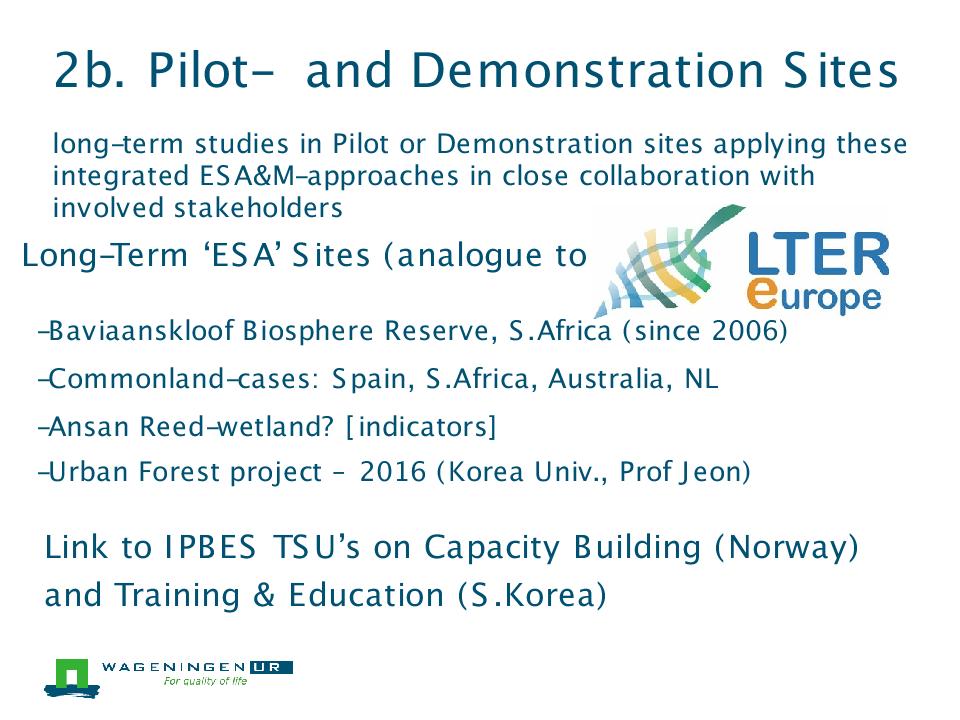 2b. Pilot- and Demonstration Sites

long-term studies in Pilot or Demonstration sites applying these integrated ESA&M-approaches in close collaboration with involved stakeholders

Long-Term 'ESA' Sites (analogue to

LTER europe

-Baviaanskloof Biosphere Reserve, S.Africa (since 2006)

-Commonland-cases: Spain, S.Africa, Australia, NL

-Ansan Reed-wetland? [indicators]

-Urban Forest project – 2016 (Korea Univ., Prof Jeon)

Link to IPBES TSU's on Capacity Building (Norway) and Training & Education (S.Korea)

WAGENINGEN UR
For quality of life